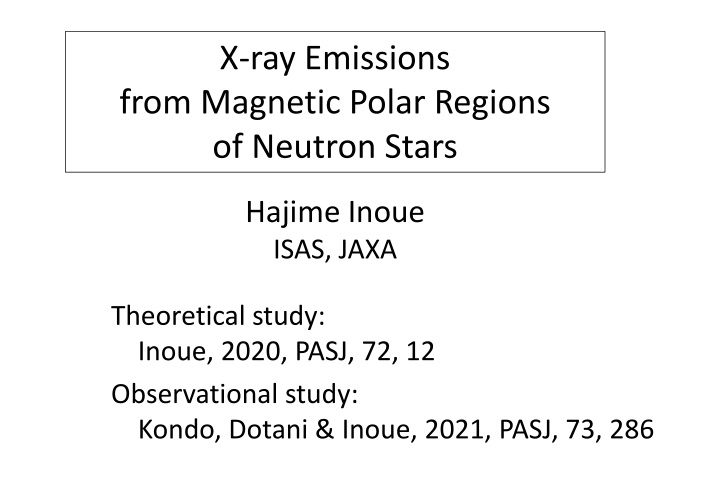 X-ray Emissions from Magnetic Polar Regions of Neutron Stars

Hajime Inoue
ISAS, JAXA

Theoretical study:
Inoue, 2020, PASJ, 72, 12

Observational study:
Kondo, Dotani & Inoue, 2021, PASJ, 73, 286